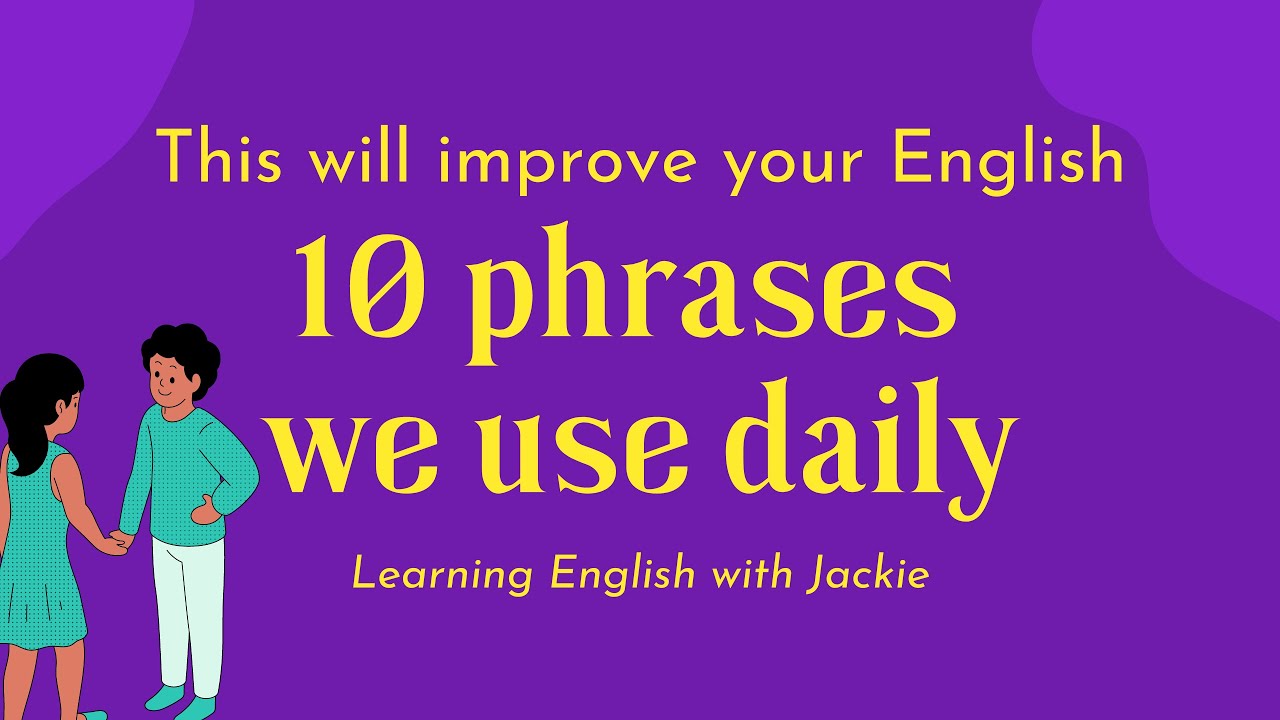 This will improve your English

10 phrases we use daily

Learning English with Jackie